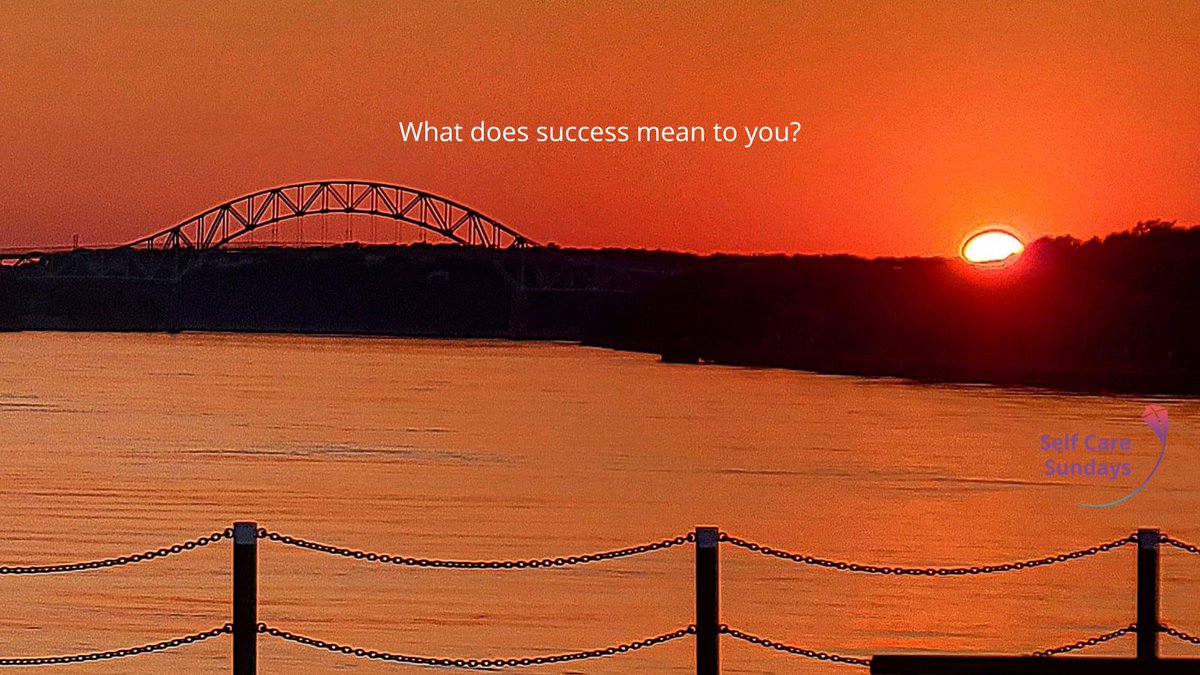 What does success mean to you?

Self Care
Sundays